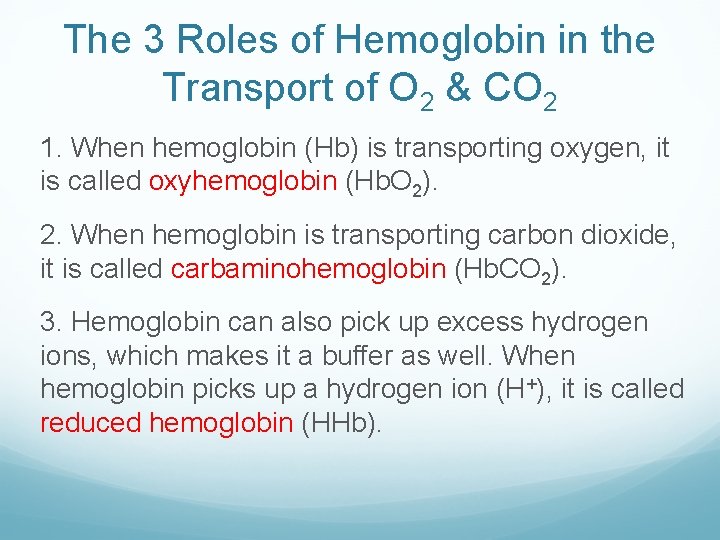 The 3 Roles of Hemoglobin in the Transport of $O_2$ & $CO_2$

1. When hemoglobin (Hb) is transporting oxygen, it is called oxyhemoglobin ($HbO_2$).

2. When hemoglobin is transporting carbon dioxide, it is called carbaminohemoglobin ($HbCO_2$).

3. Hemoglobin can also pick up excess hydrogen ions, which makes it a buffer as well. When hemoglobin picks up a hydrogen ion ($H^+$), it is called reduced hemoglobin (HHb).